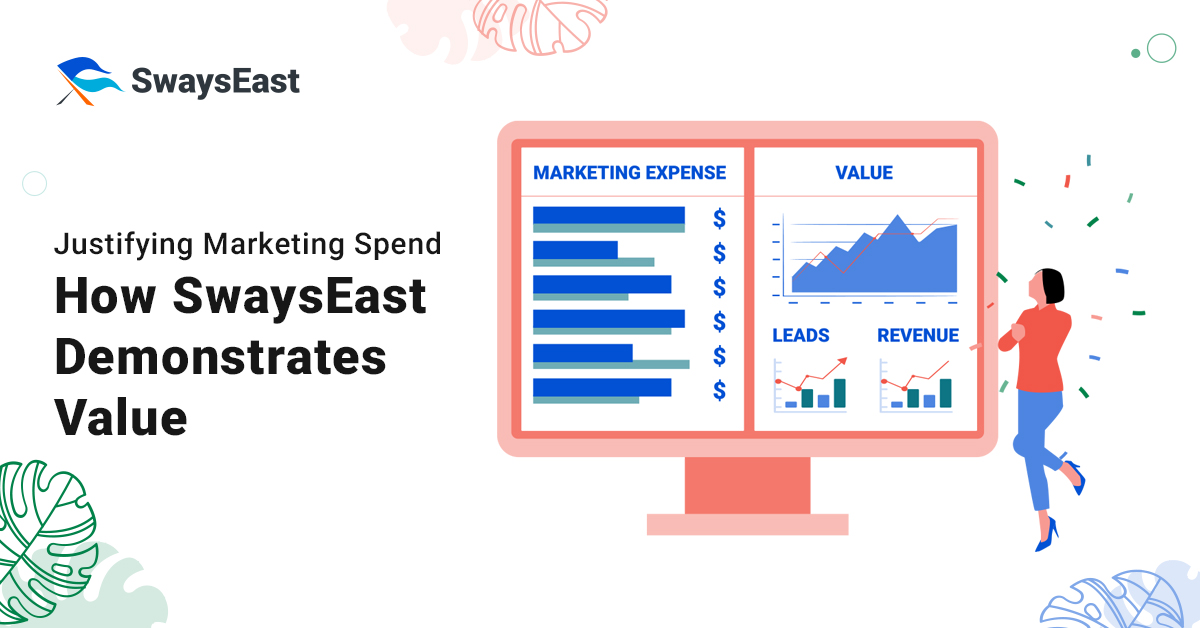 SwaysEast

Justifying Marketing Spend

How SwaysEast Demonstrates Value

MARKETING EXPENSE

$
$
$
$
$
$

VALUE

LEADS

REVENUE